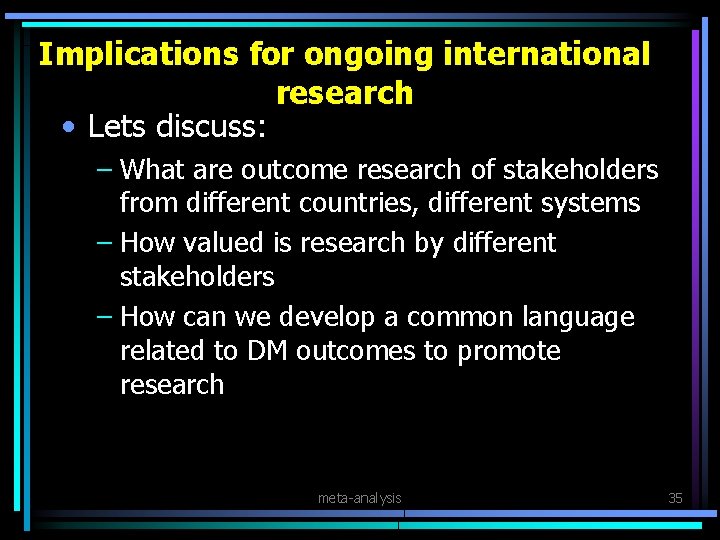 Implications for ongoing international research

• Lets discuss:
– What are outcome research of stakeholders from different countries, different systems
– How valued is research by different stakeholders
– How can we develop a common language related to DM outcomes to promote research

meta-analysis

35